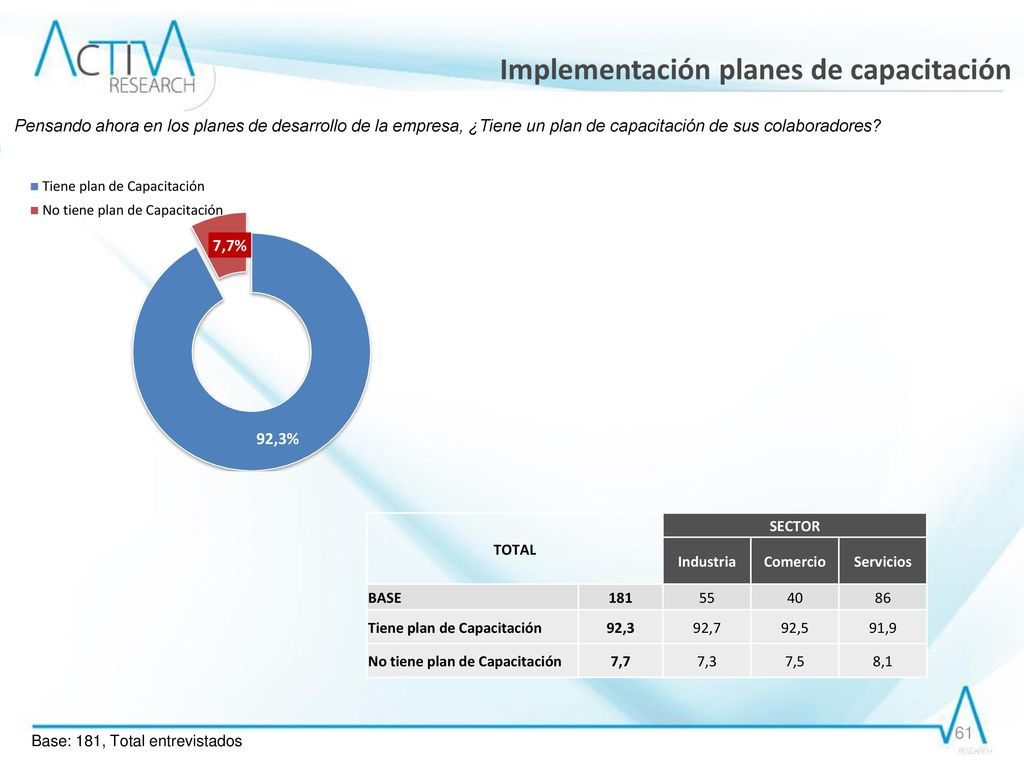 ACTIVA RESEARCH

Implementación planes de capacitación

Pensando ahora en los planes de desarrollo de la empresa, ¿Tiene un plan de capacitación de sus colaboradores?

Tiene plan de Capacitación
No tiene plan de Capacitación

7,7%

92,3%

| TOTAL | | SECTOR | | |
|---|---|---|---|---|
| | | Industria | Comercio | Servicios |
| BASE | 181 | 55 | 40 | 86 |
| Tiene plan de Capacitación | 92,3 | 92,7 | 92,5 | 91,9 |
| No tiene plan de Capacitación | 7,7 | 7,3 | 7,5 | 8,1 |

Base: 181, Total entrevistados

61

RESEARCH